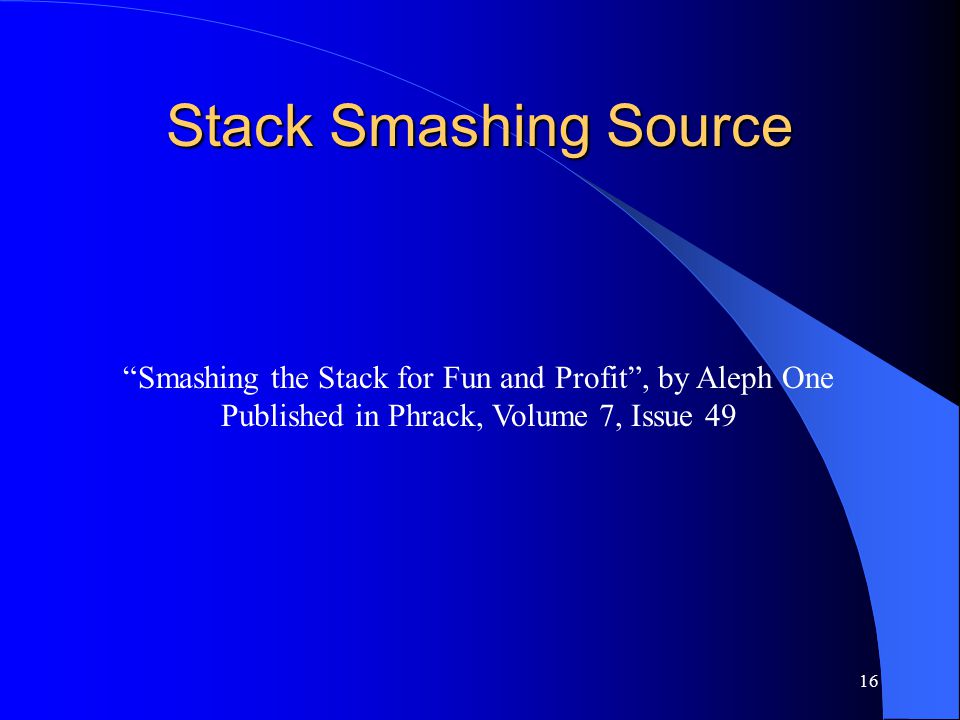 Stack Smashing Source

“Smashing the Stack for Fun and Profit”, by Aleph One
Published in Phrack, Volume 7, Issue 49

16